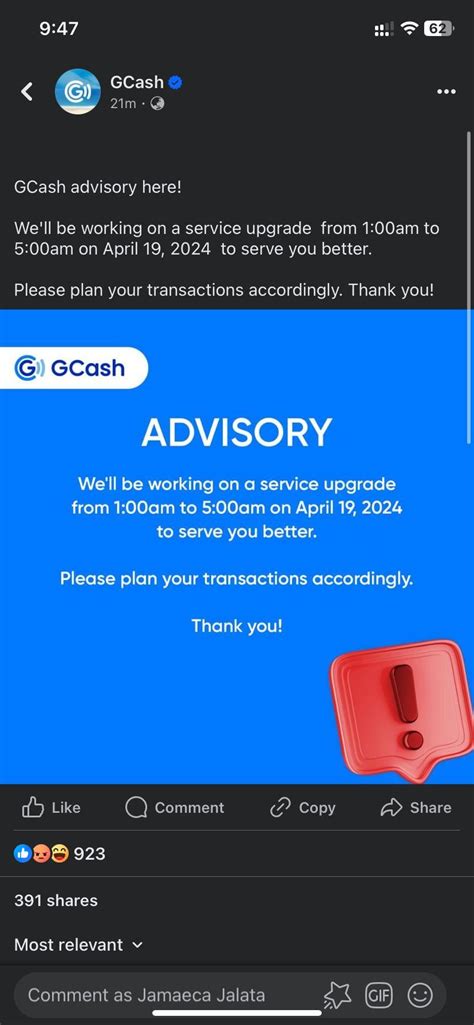 9:47

62

GCash
21m ·

GCash advisory here!

We'll be working on a service upgrade from 1:00am to 5:00am on April 19, 2024 to serve you better.

Please plan your transactions accordingly. Thank you!

GCash

ADVISORY

We'll be working on a service upgrade from 1:00am to 5:00am on April 19, 2024 to serve you better.

Please plan your transactions accordingly.

Thank you!

Like Comment Copy Share

923

391 shares

Most relevant

Comment as Jamaeca Jalata

GIF